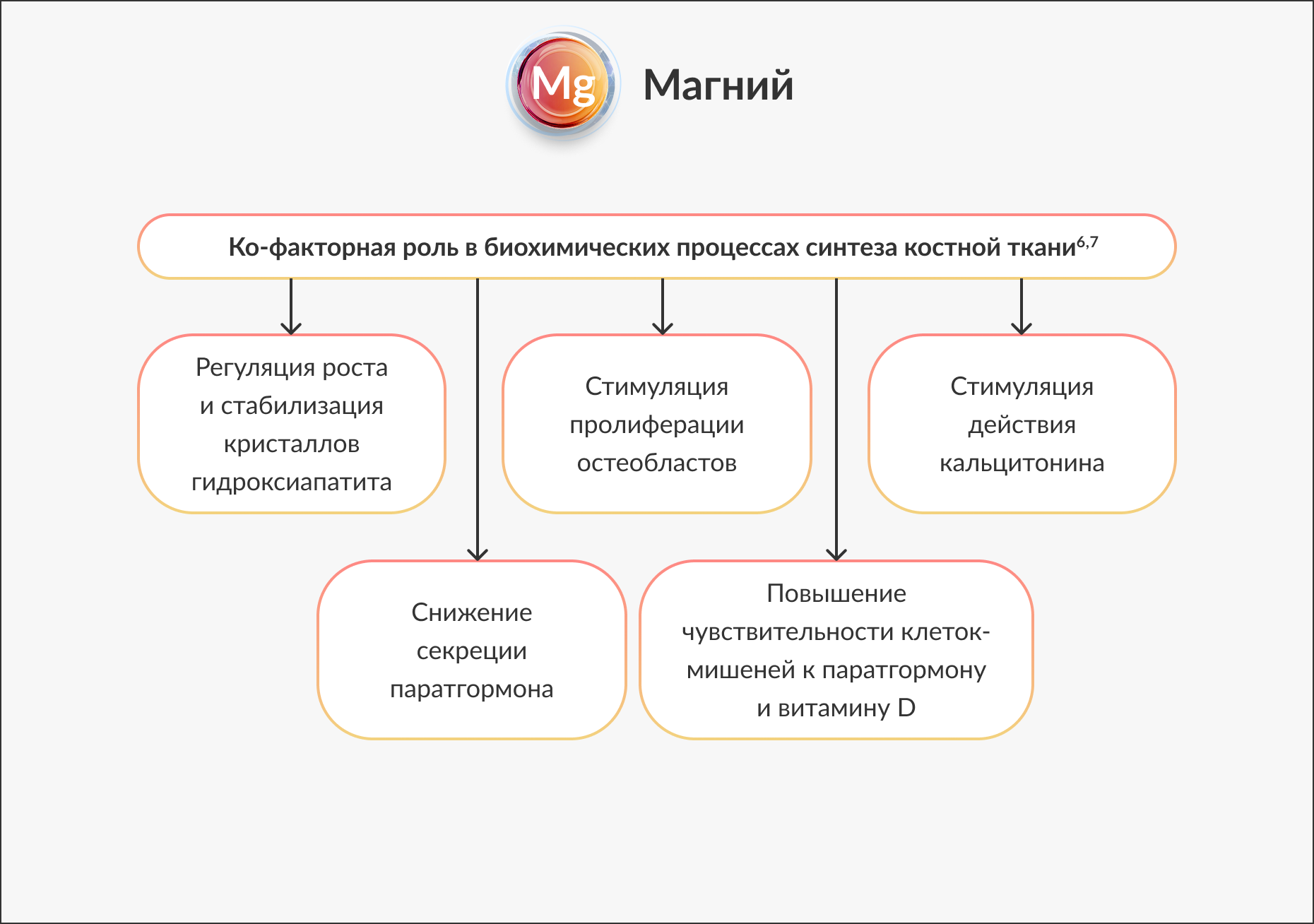 Mg Магний

Ко-факторная роль в биохимических процессах синтеза костной ткани$^{6,7}$

Регуляция роста и стабилизация кристаллов гидроксиапатита

Стимуляция пролиферации остеобластов

Стимуляция действия кальцитонина

Снижение секреции паратгормона

Повышение чувствительности клеток-мишеней к паратгормону и витамину D